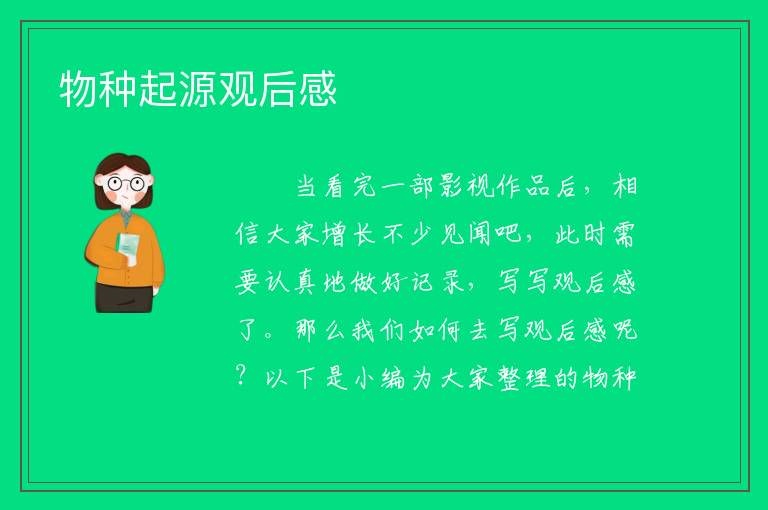 物种起源观后感

当看完一部影视作品后，相信大家增长不少见闻吧，此时需要认真地做好记录，写写观后感了。那么我们如何去写观后感呢？以下是小编为大家整理的物种